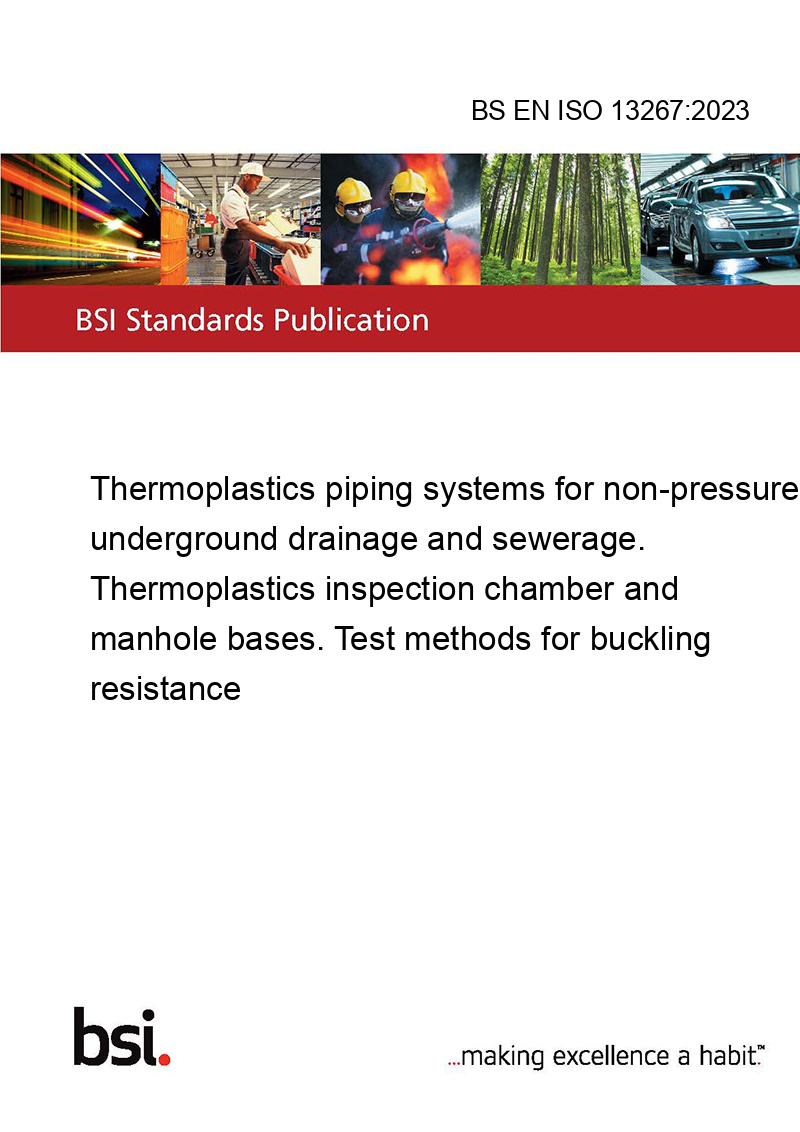 BS EN ISO 13267:2023

BSI Standards Publication

Thermoplastics piping systems for non-pressure underground drainage and sewerage. Thermoplastics inspection chamber and manhole bases. Test methods for buckling resistance

bsi.

...making excellence a habit.™